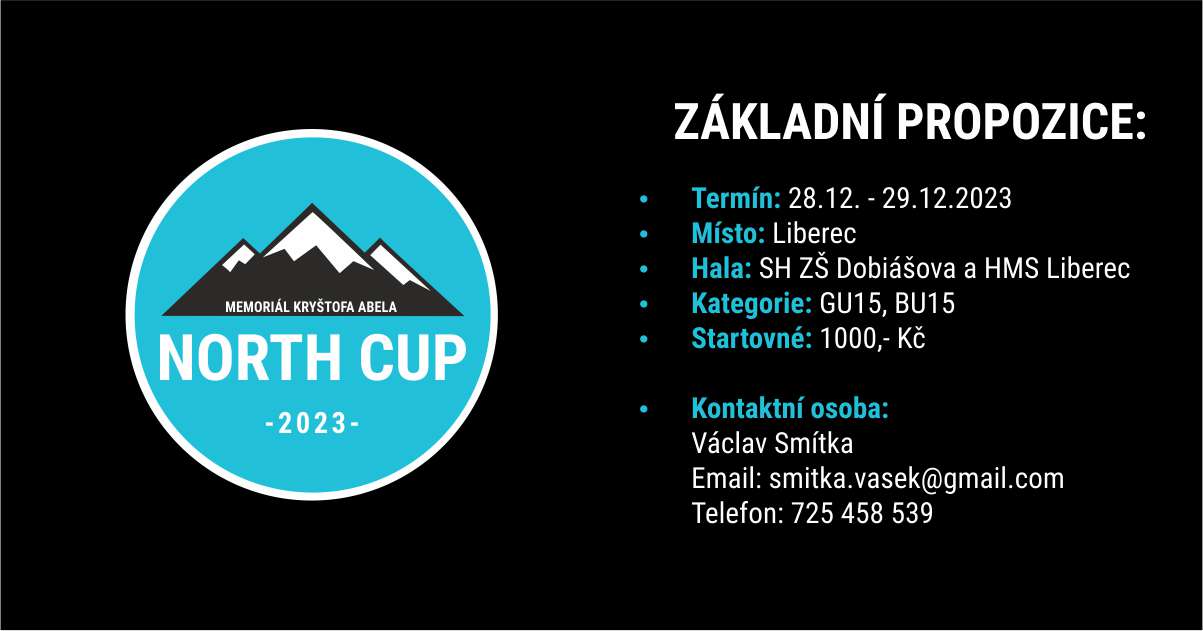 MEMORIÁL KRYŠTOFA ABELA
NORTH CUP
-2023-

ZÁKLADNÍ PROPOZICE:

• Termín: 28.12. - 29.12.2023
• Místo: Liberec
• Hala: SH ZŠ Dobiášova a HMS Liberec
• Kategorie: GU15, BU15
• Startovné: 1000,- Kč

• Kontaktní osoba:
Václav Smítka
Email: smitka.vasek@gmail.com
Telefon: 725 458 539